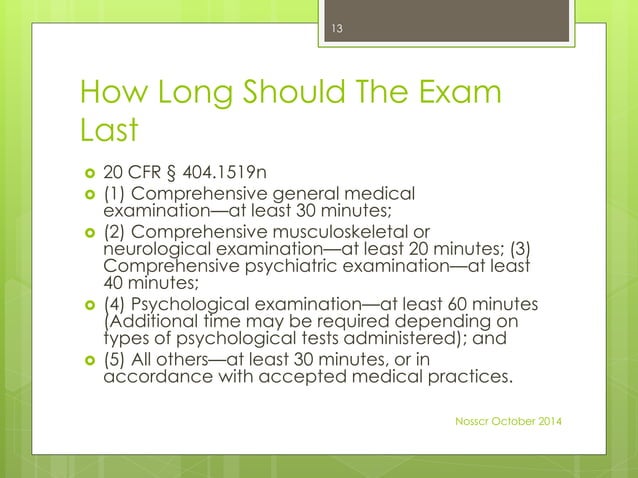 13

How Long Should The Exam Last

20 CFR § 404.1519n

(1) Comprehensive general medical examination—at least 30 minutes;

(2) Comprehensive musculoskeletal or neurological examination—at least 20 minutes; (3) Comprehensive psychiatric examination—at least 40 minutes;

(4) Psychological examination—at least 60 minutes (Additional time may be required depending on types of psychological tests administered); and

(5) All others—at least 30 minutes, or in accordance with accepted medical practices.

Nosscr October 2014